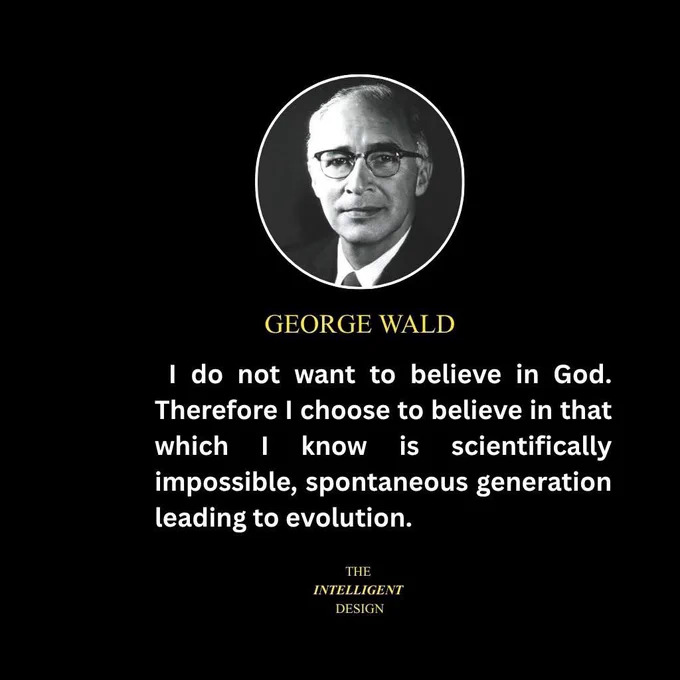 GEORGE WALD

I do not want to believe in God. Therefore I choose to believe in that which I know is scientifically impossible, spontaneous generation leading to evolution.

THE
INTELLIGENT
DESIGN